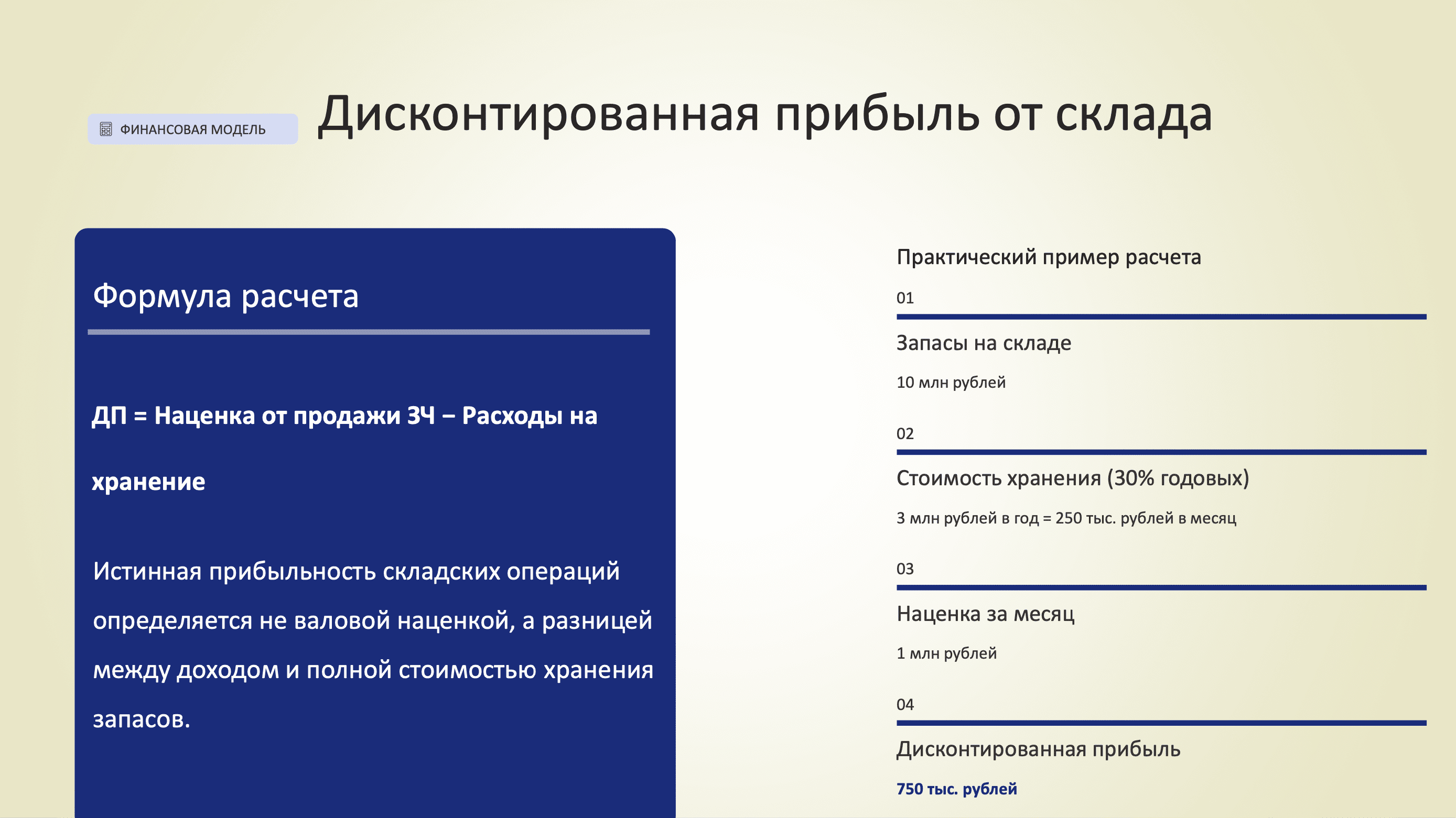 ФИНАНСОВАЯ МОДЕЛЬ

Дисконтированная прибыль от склада

Формула расчета

ДП = Наценка от продажи ЗЧ – Расходы на хранение

Истинная прибыльность складских операций определяется не валовой наценкой, а разницей между доходом и полной стоимостью хранения запасов.

Практический пример расчета

01

Запасы на складе

10 млн рублей

02

Стоимость хранения (30% годовых)

3 млн рублей в год = 250 тыс. рублей в месяц

03

Наценка за месяц

1 млн рублей

04

Дисконтированная прибыль

750 тыс. рублей